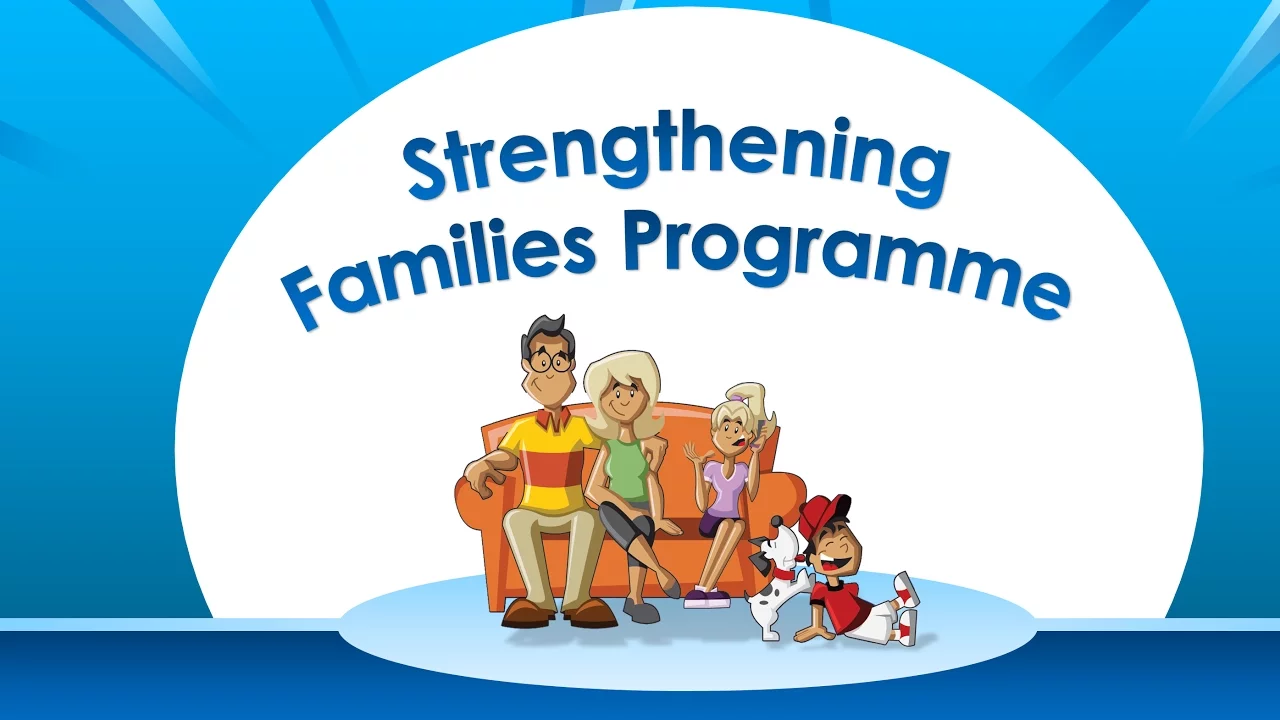 Strengthening Families Programme